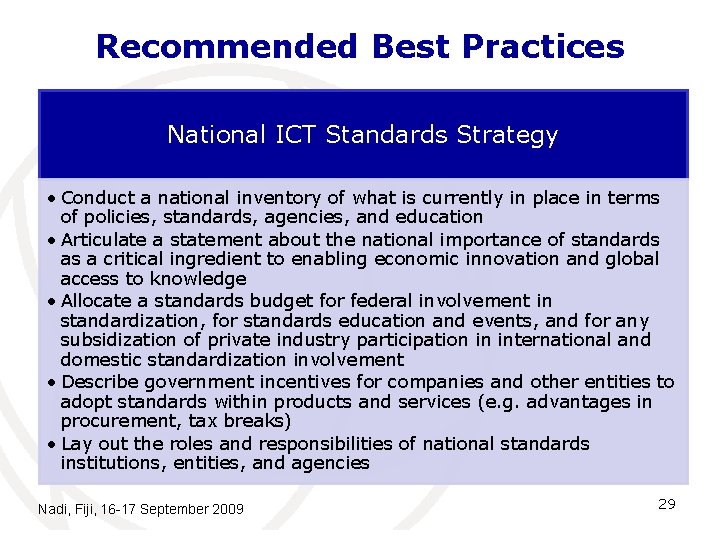 Recommended Best Practices

National ICT Standards Strategy

• Conduct a national inventory of what is currently in place in terms of policies, standards, agencies, and education
• Articulate a statement about the national importance of standards as a critical ingredient to enabling economic innovation and global access to knowledge
• Allocate a standards budget for federal involvement in standardization, for standards education and events, and for any subsidization of private industry participation in international and domestic standardization involvement
• Describe government incentives for companies and other entities to adopt standards within products and services (e.g. advantages in procurement, tax breaks)
• Lay out the roles and responsibilities of national standards institutions, entities, and agencies

Nadi, Fiji, 16-17 September 2009

29